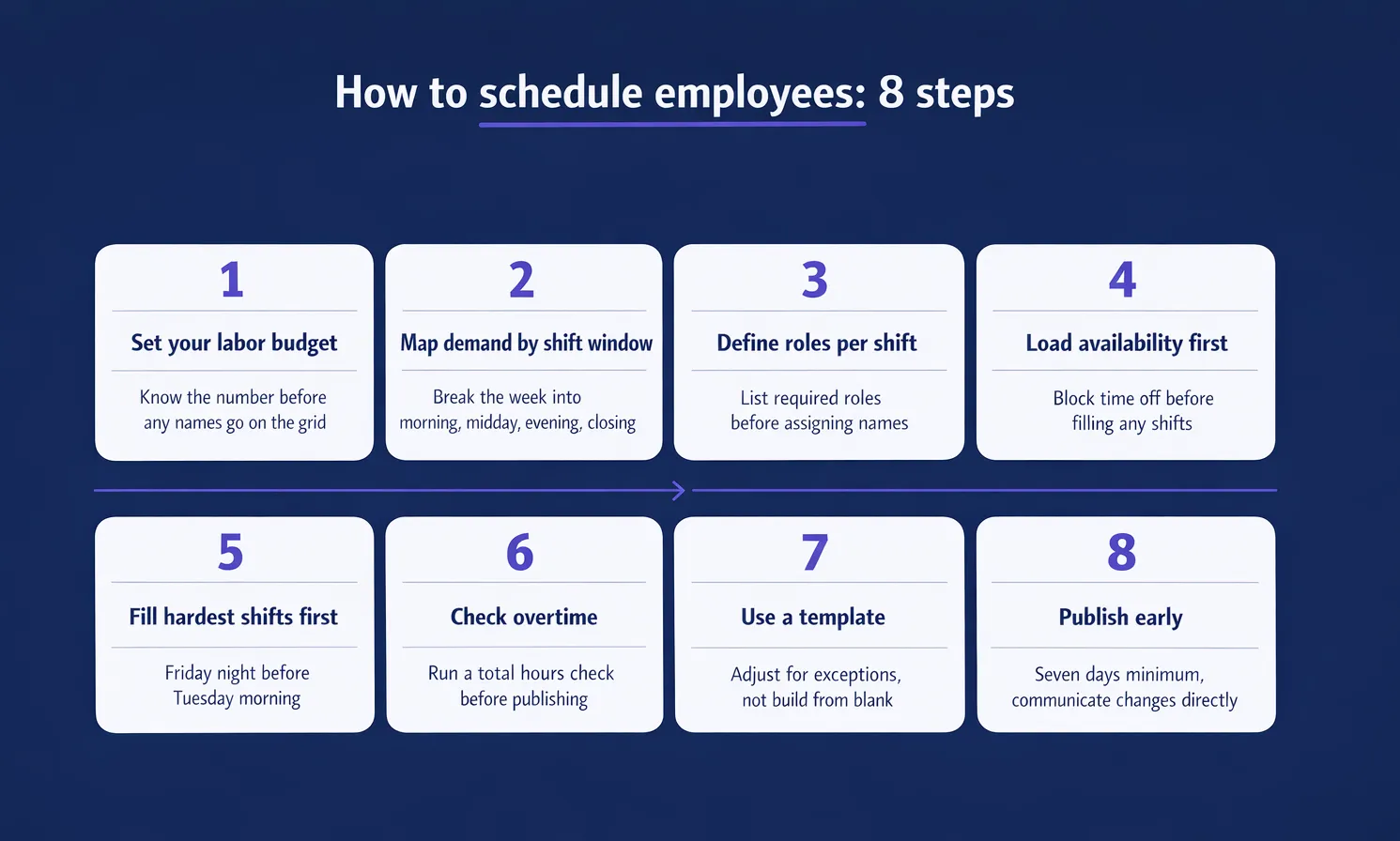 How to schedule employees: 8 steps

1
Set your labor budget
Know the number before any names go on the grid

2
Map demand by shift window
Break the week into morning, midday, evening, closing

3
Define roles per shift
List required roles before assigning names

4
Load availability first
Block time off before filling any shifts

5
Fill hardest shifts first
Friday night before Tuesday morning

6
Check overtime
Run a total hours check before publishing

7
Use a template
Adjust for exceptions, not build from blank

8
Publish early
Seven days minimum, communicate changes directly